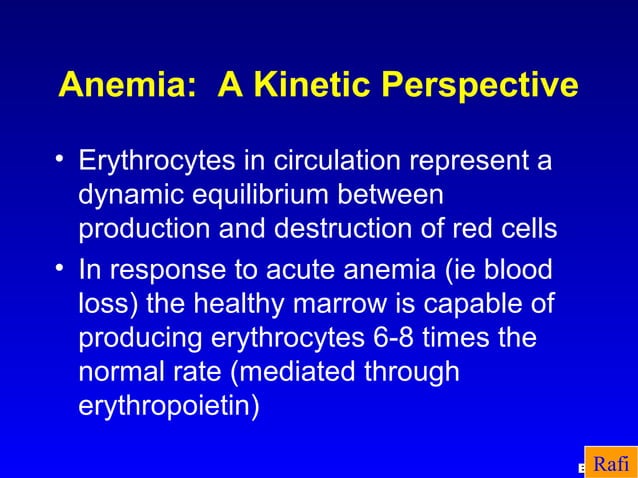 Anemia: A Kinetic Perspective

• Erythrocytes in circulation represent a dynamic equilibrium between production and destruction of red cells

• In response to acute anemia (ie blood loss) the healthy marrow is capable of producing erythrocytes 6-8 times the normal rate (mediated through erythropoietin)

Rafi